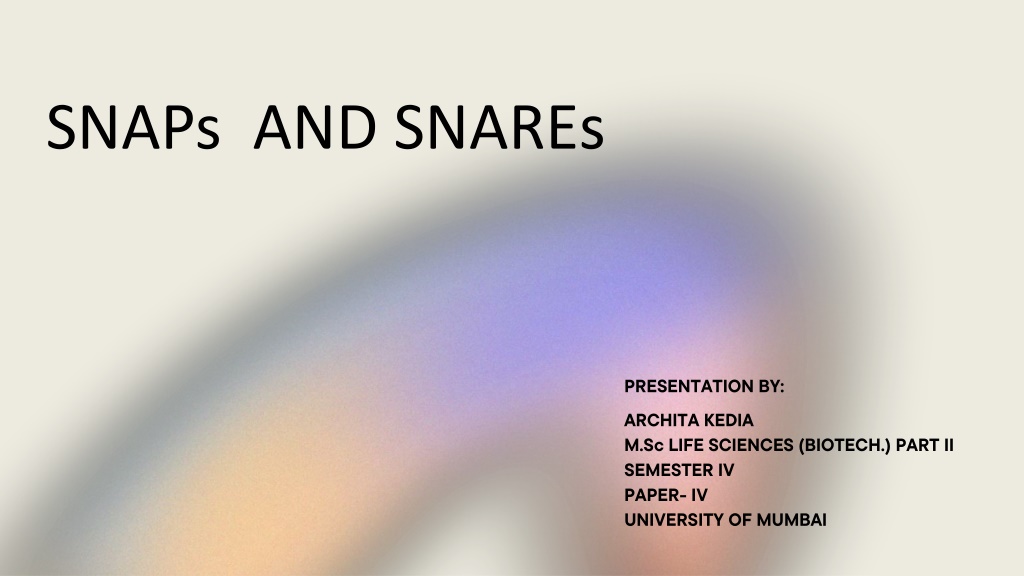 SNAPs AND SNAREs

PRESENTATION BY:

ARCHITA KEDIA
M.Sc LIFE SCIENCES (BIOTECH.) PART II
SEMESTER IV
PAPER- IV
UNIVERSITY OF MUMBAI